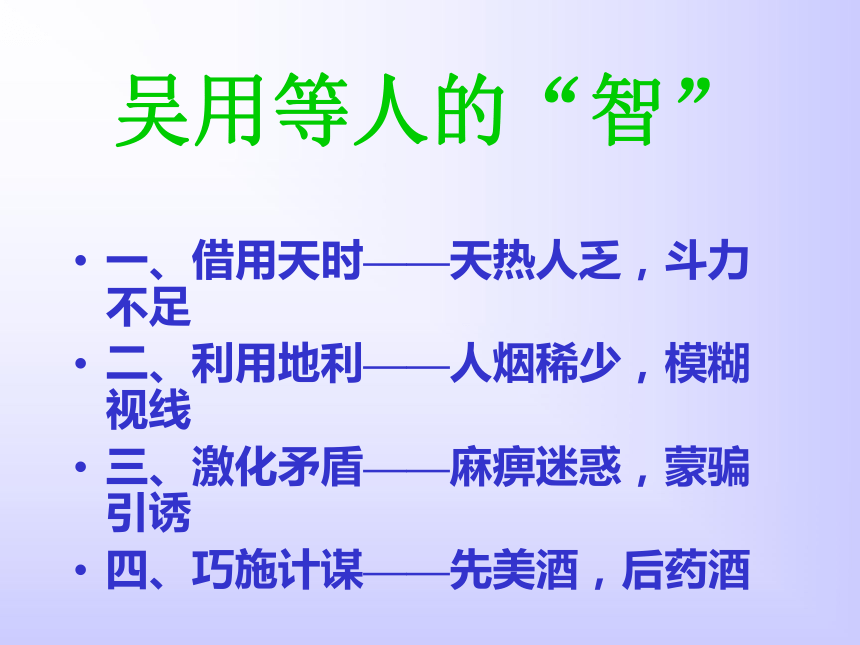 吴用等人的“智”

• 一、借用天时——天热人乏，斗力不足
• 二、利用地利——人烟稀少，模糊视线
• 三、激化矛盾——麻痹迷惑，蒙骗引诱
• 四、巧施计谋——先美酒，后药酒